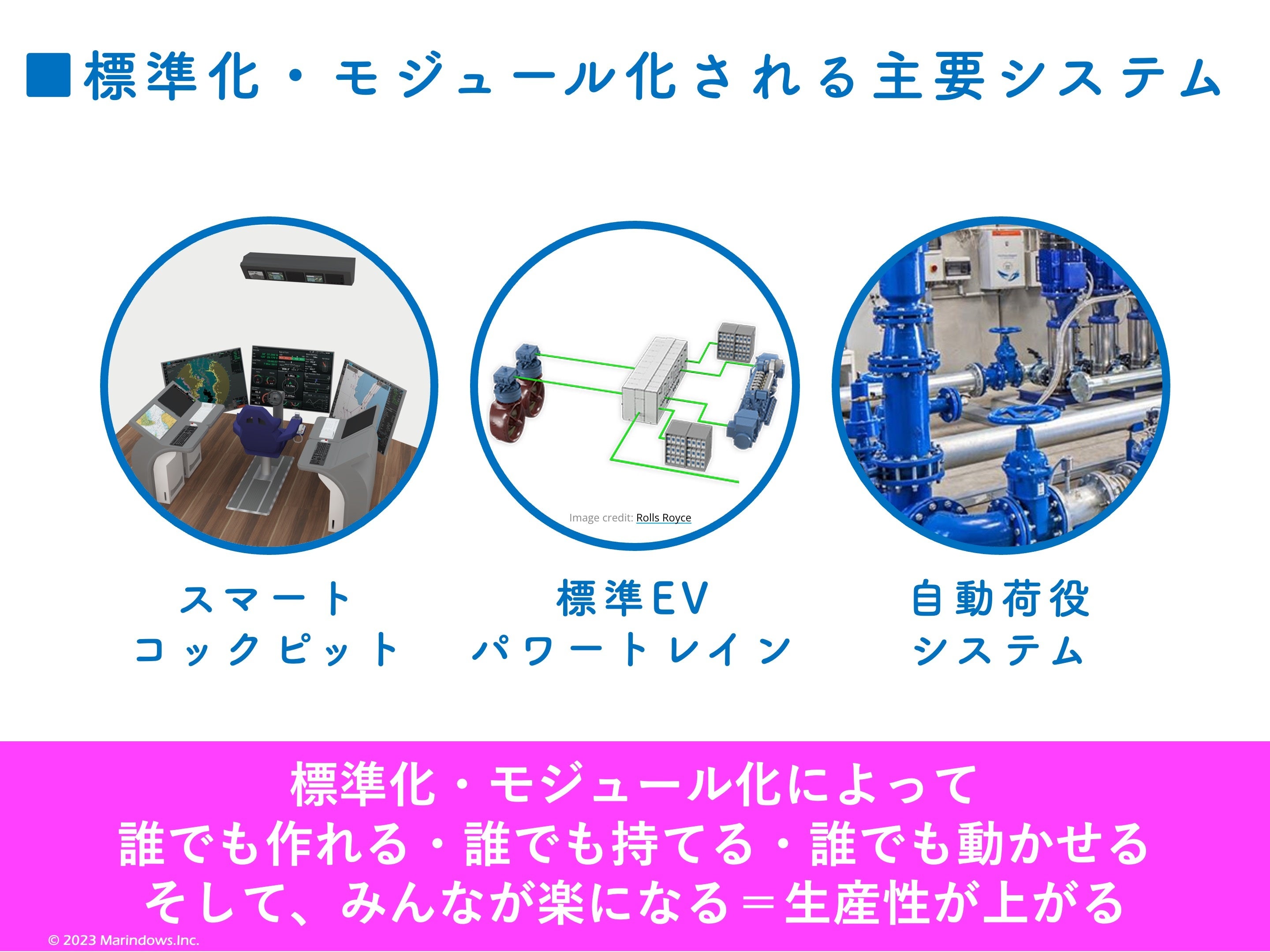 ■標準化・モジュール化される主要システム

Image credit: Rolls Royce

スマート
コックピット

標準EV
パワートレイン

自動荷役
システム

標準化・モジュール化によって
誰でも作れる・誰でも持てる・誰でも動かせる
そして、みんなが楽になる＝生産性が上がる

© 2023 Marindows.Inc.